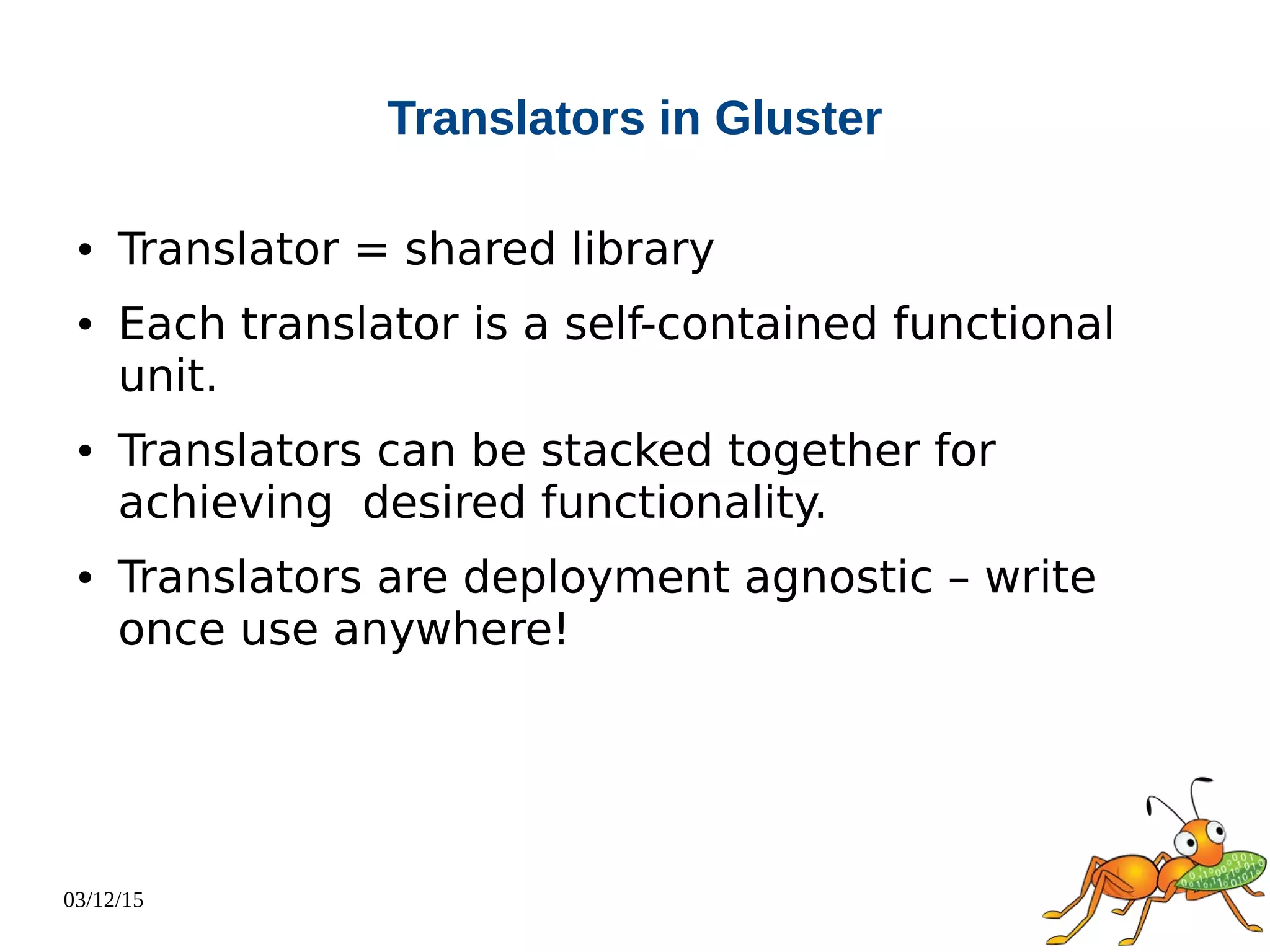 Translators in Gluster

• Translator = shared library

• Each translator is a self-contained functional unit.

• Translators can be stacked together for achieving  desired functionality.

• Translators are deployment agnostic – write once use anywhere!

03/12/15